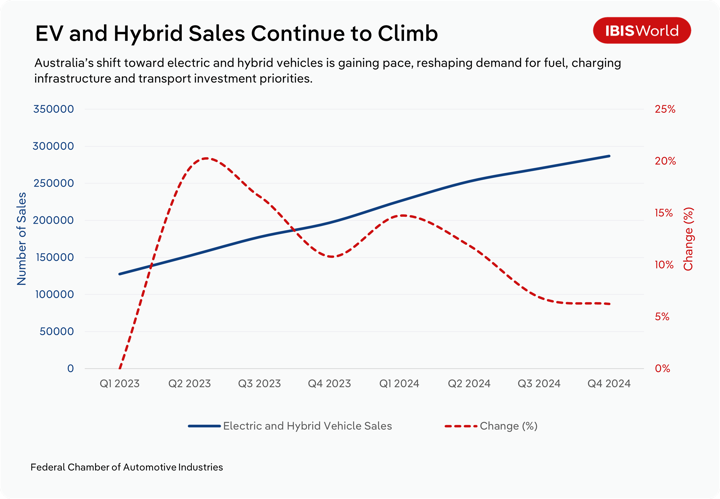 EV and Hybrid Sales Continue to Climb

IBISWorld

Australia's shift toward electric and hybrid vehicles is gaining pace, reshaping demand for fuel, charging infrastructure and transport investment priorities.

Number of Sales

350000
300000
250000
200000
150000
100000
50000
0

Change (%)

25%
20%
15%
10%
5%
0%

Q1 2023 Q2 2023 Q3 2023 Q4 2023 Q1 2024 Q2 2024 Q3 2024 Q4 2024

Electric and Hybrid Vehicle Sales
Change (%)

Federal Chamber of Automotive Industries